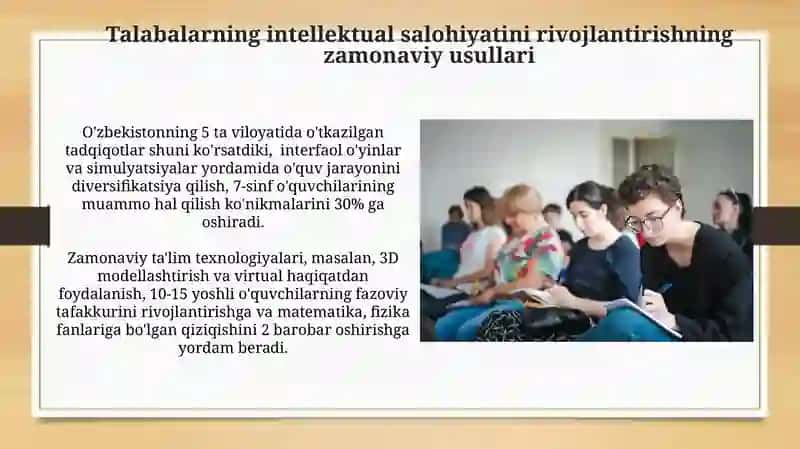 Talabalarning intellektual salohiyatini rivojlantirishning zamonaviy usullari

O'zbekistonning 5 ta viloyatida o'tkazilgan tadqiqotlar shuni ko'rsatdiki, interfaol o'yinlar va simulyatsiyalar yordamida o'quv jarayonini diversifikatsiya qilish, 7-sinf o'quvchilarining muammo hal qilish ko'nikmalarini 30% ga oshiradi.

Zamonaviy ta'lim texnologiyalari, masalan, 3D modellashtirish va virtual haqiqatdan foydalanish, 10-15 yoshli o'quvchilarning fazoviy tafakkurini rivojlantirishga va matematika, fizika fanlariga bo'lgan qiziqishini 2 barobar oshirishga yordam beradi.